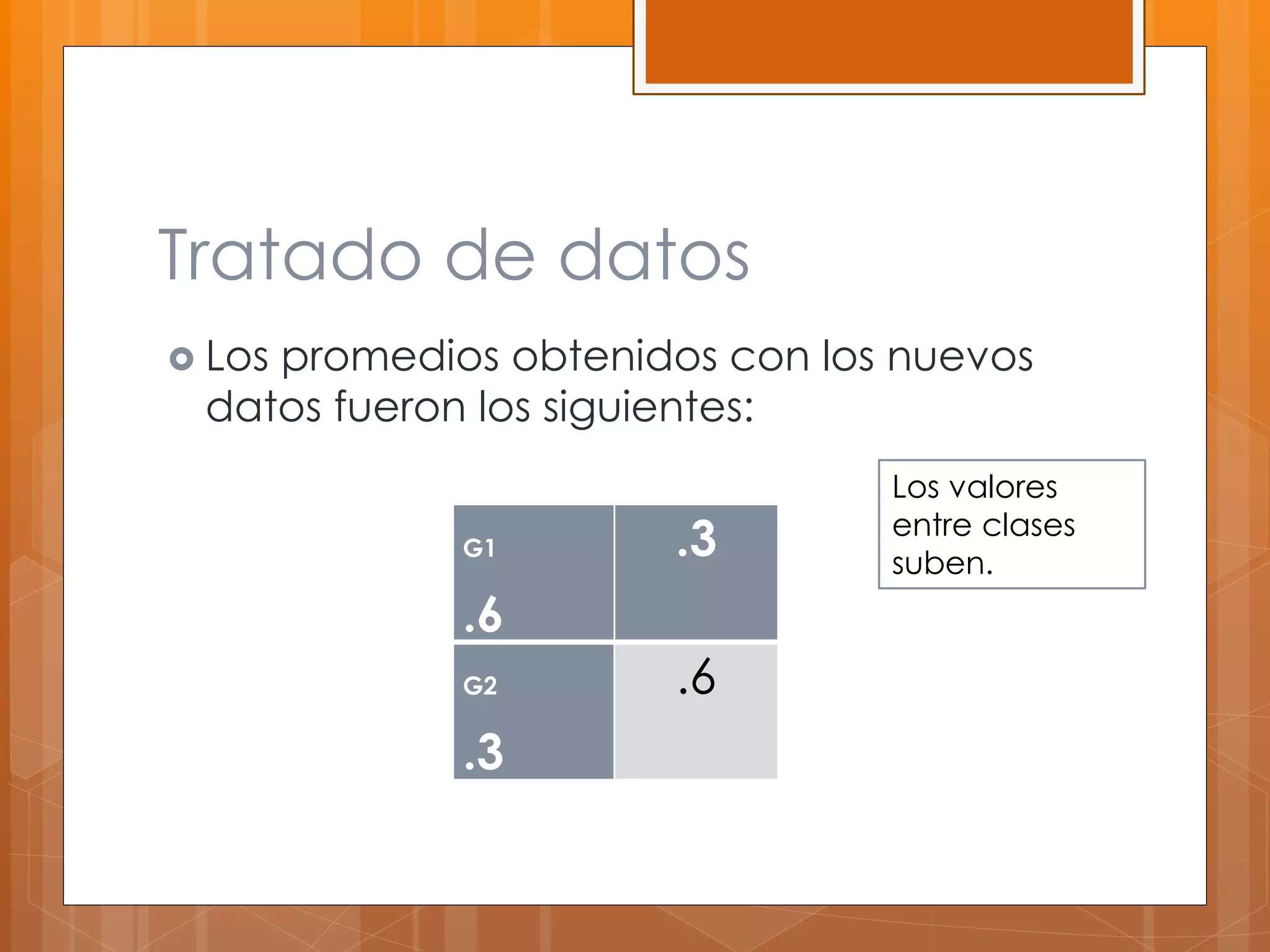 Tratado de datos

Los promedios obtenidos con los nuevos datos fueron los siguientes:

| G1 .6 | .3 |
|---|---|
| G2 .3 | .6 |

Los valores entre clases suben.